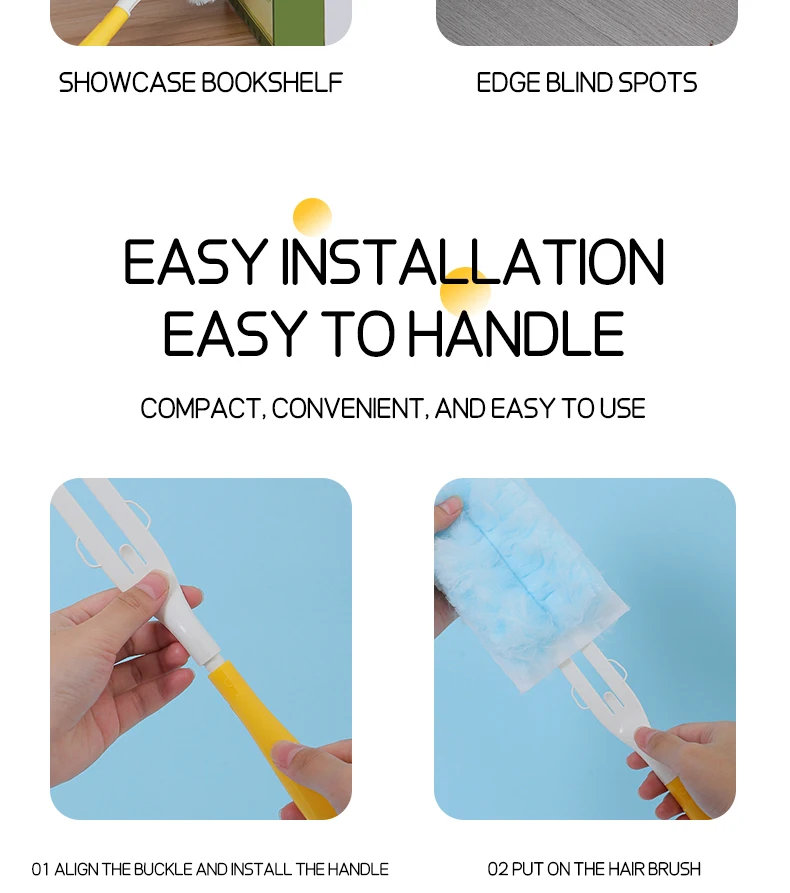 SHOWCASE BOOKSHELF

EDGE BLIND SPOTS

EASY INSTALLATION
EASY TO HANDLE

COMPACT, CONVENIENT, AND EASY TO USE

01 ALIGN THE BUCKLE AND INSTALL THE HANDLE

02 PUT ON THE HAIR BRUSH